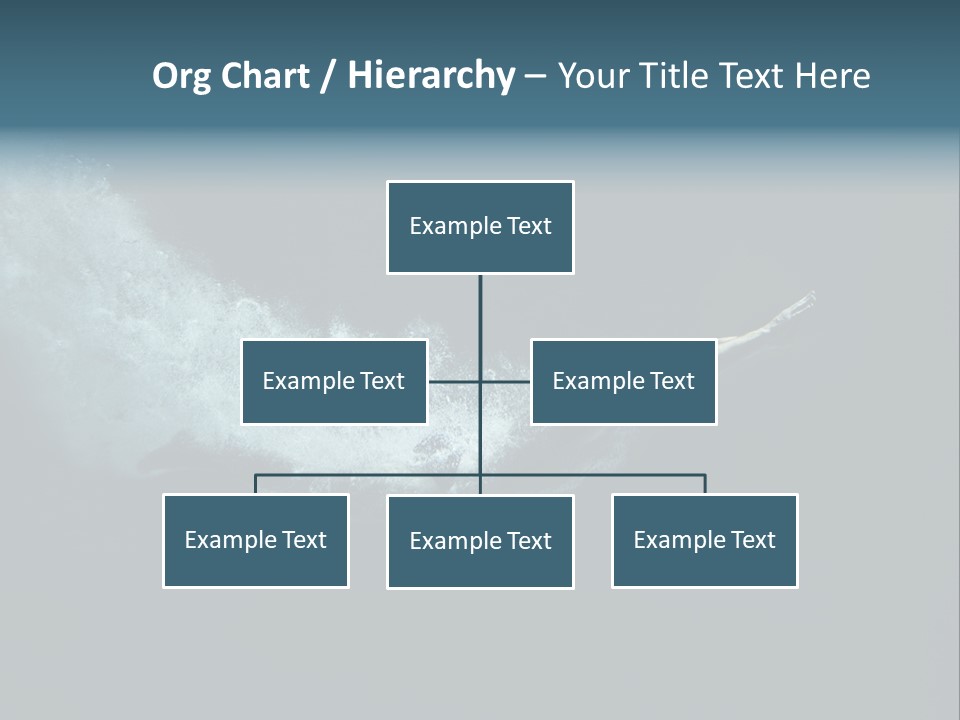 Org Chart / Hierarchy – Your Title Text Here

Example Text

Example Text

Example Text

Example Text

Example Text

Example Text